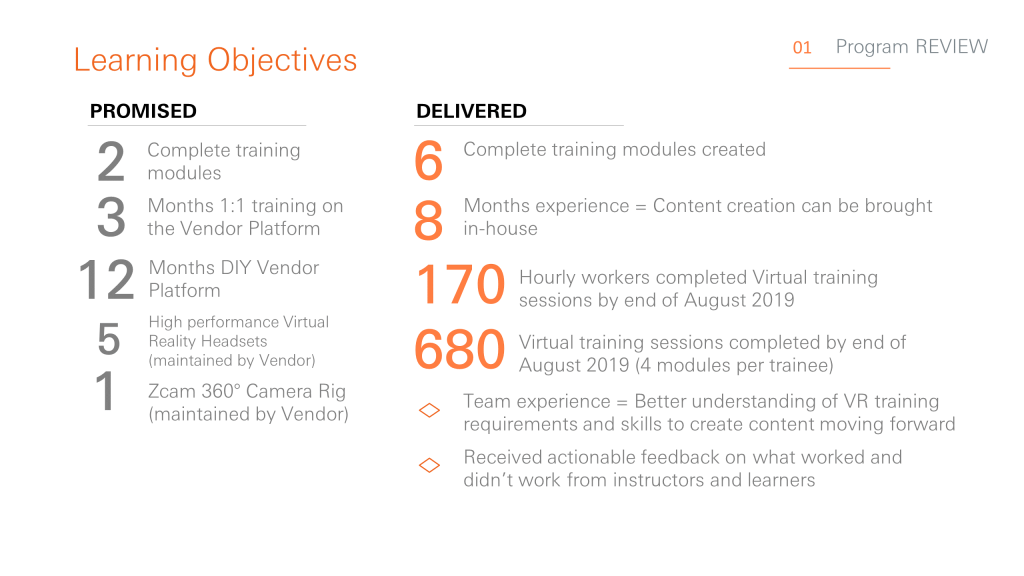 Learning Objectives

01 Program REVIEW

PROMISED

2 Complete training modules

3 Months 1:1 training on the Vendor Platform

12 Months DIY Vendor Platform

5 High performance Virtual Reality Headsets (maintained by Vendor)

1 Zcam 360° Camera Rig (maintained by Vendor)

DELIVERED

6 Complete training modules created

8 Months experience = Content creation can be brought in-house

170 Hourly workers completed Virtual training sessions by end of August 2019

680 Virtual training sessions completed by end of August 2019 (4 modules per trainee)

Team experience = Better understanding of VR training requirements and skills to create content moving forward

Received actionable feedback on what worked and didn't work from instructors and learners